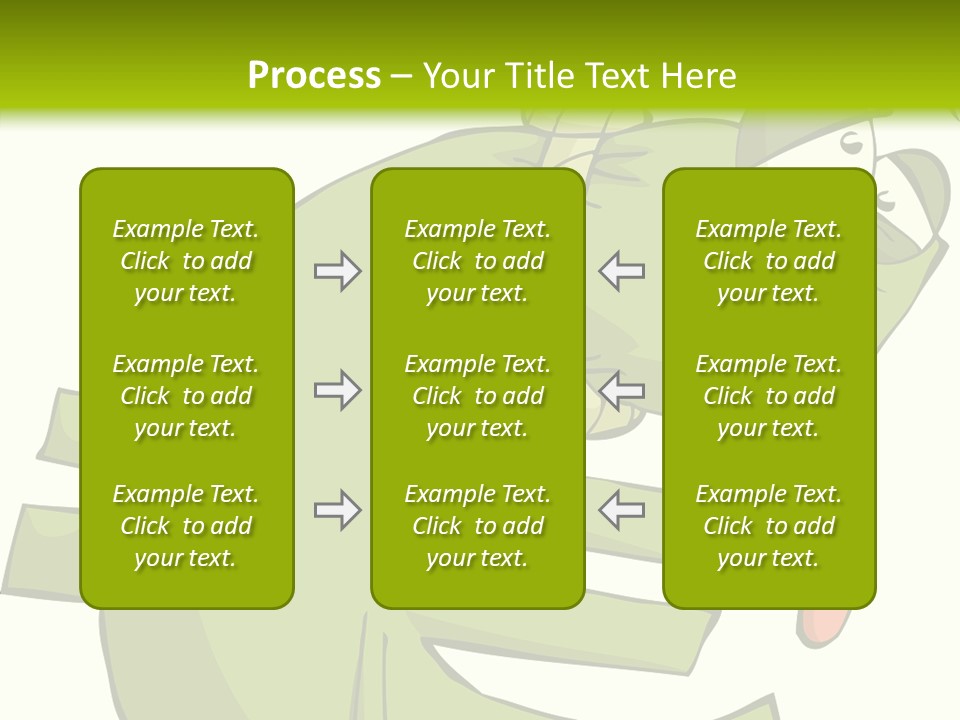 Process – Your Title Text Here

Example Text. Click to add your text.

Example Text. Click to add your text.

Example Text. Click to add your text.

Example Text. Click to add your text.

Example Text. Click to add your text.

Example Text. Click to add your text.

Example Text. Click to add your text.

Example Text. Click to add your text.

Example Text. Click to add your text.